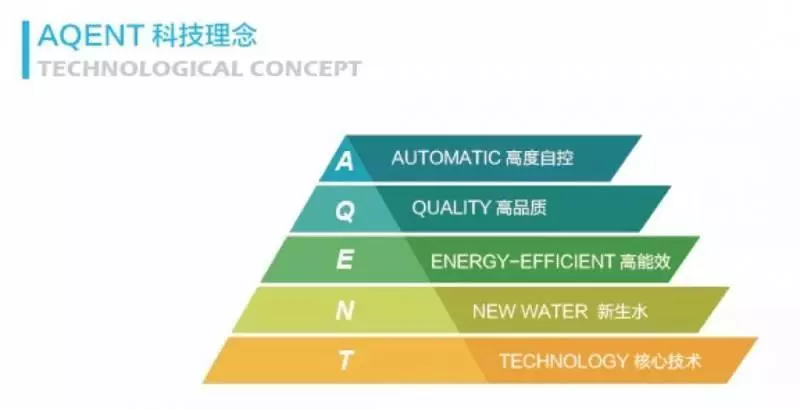 AQENT 科技理念
TECHNOLOGICAL CONCEPT

A AUTOMATIC 高度自控
Q QUALITY 高品质
E ENERGY-EFFICIENT 高能效
N NEW WATER 新生水
T TECHNOLOGY 核心技术